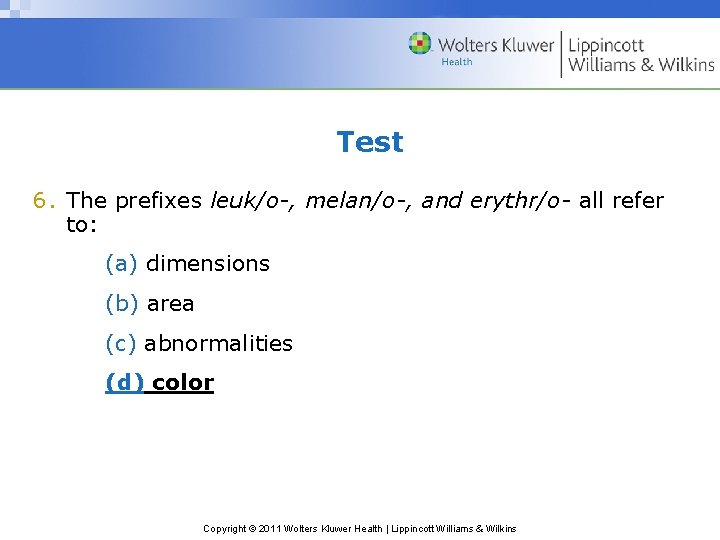 Wolters Kluwer Health | Lippincott Williams & Wilkins

Test

6. The prefixes leuk/o-, melan/o-, and erythr/o- all refer to:

(a) dimensions

(b) area

(c) abnormalities

(d) color

Copyright © 2011 Wolters Kluwer Health | Lippincott Williams & Wilkins